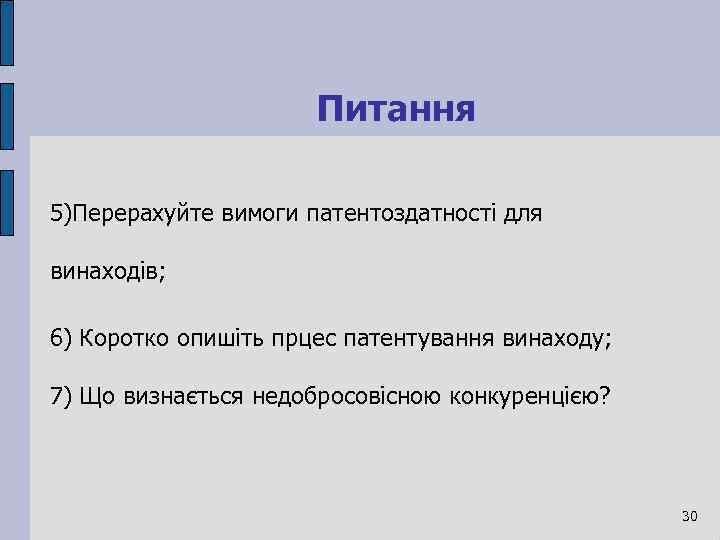 Питання

5)Перерахуйте вимоги патентоздатності для

винаходів;

6) Коротко опишіть прцес патентування винаходу;

7) Що визнається недобросовісною конкуренцією?

30